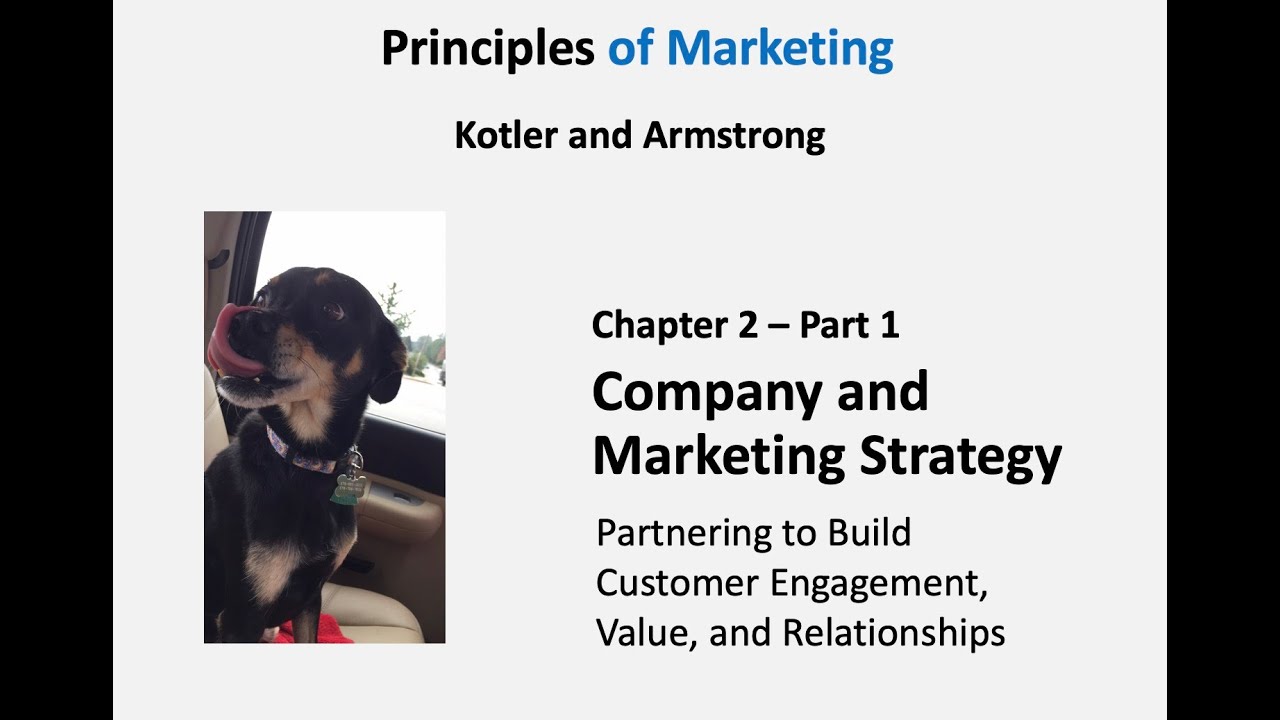 Principles of Marketing

Kotler and Armstrong

Chapter 2 – Part 1

Company and Marketing Strategy

Partnering to Build Customer Engagement, Value, and Relationships